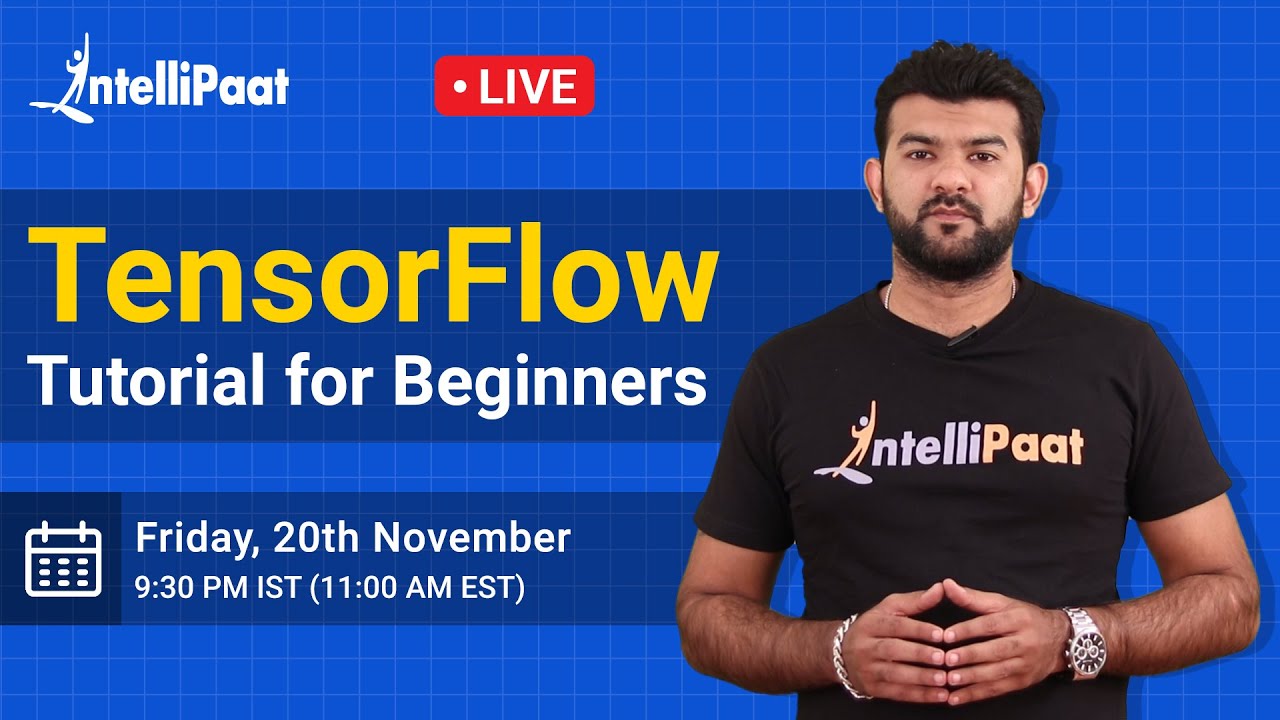 IntelliPaat

• LIVE

TensorFlow
Tutorial for Beginners

Friday, 20th November
9:30 PM IST (11:00 AM EST)

IntelliPaat